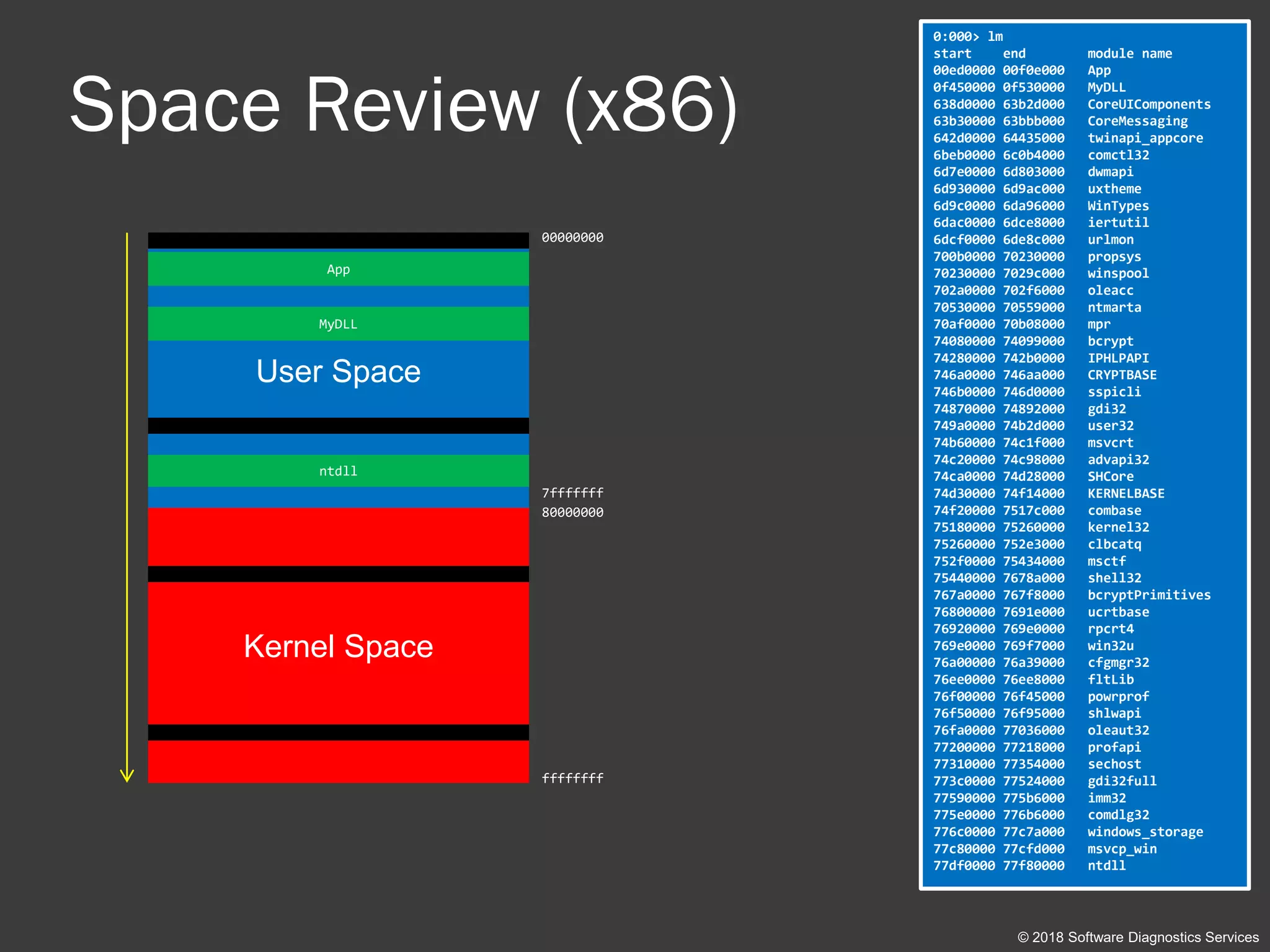 Space Review (x86)

00000000

App

MyDLL

User Space

ntdll

7fffffff

80000000

Kernel Space

ffffffff

0:000> lm
start end module name
00ed0000 00f0e000 App
0f450000 0f530000 MyDLL
638d0000 63b2d000 CoreUIComponents
63b30000 63bbb000 CoreMessaging
642d0000 64435000 twinapi_appcore
6beb0000 6c0b4000 comctl32
6d7e0000 6d803000 dwmapi
6d930000 6d9ac000 uxtheme
6d9c0000 6da96000 WinTypes
6dac0000 6dce8000 iertutil
6dcf0000 6de8c000 urlmon
700b0000 70230000 propsys
70230000 7029c000 winspool
702a0000 702f6000 oleacc
70530000 70559000 ntmarta
70af0000 70b08000 mpr
74080000 74099000 bcrypt
74280000 742b0000 IPHLPAPI
746a0000 746aa000 CRYPTBASE
746b0000 746d0000 sspicli
74870000 74892000 gdi32
749a0000 74b2d000 user32
74b60000 74c1f000 msvcrt
74c20000 74c98000 advapi32
74ca0000 74d28000 SHCore
74d30000 74f14000 KERNELBASE
74f20000 7517c000 combase
75180000 75260000 kernel32
75260000 752e3000 clbcatq
752f0000 75434000 msctf
75440000 7678a000 shell32
767a0000 767f8000 bcryptPrimitives
76800000 7691e000 ucrtbase
76920000 769e0000 rpcrt4
769e0000 769f7000 win32u
76a00000 76a39000 cfgmgr32
76ee0000 76ee8000 fltLib
76f00000 76f45000 powrprof
76f50000 76f95000 shlwapi
76fa0000 77036000 oleaut32
77200000 77218000 profapi
77310000 77354000 sechost
773c0000 77524000 gdi32full
77590000 775b6000 imm32
775e0000 776b6000 comdlg32
776c0000 77c7a000 windows_storage
77c80000 77cfd000 msvcp_win
77df0000 77f80000 ntdll

© 2018 Software Diagnostics Services